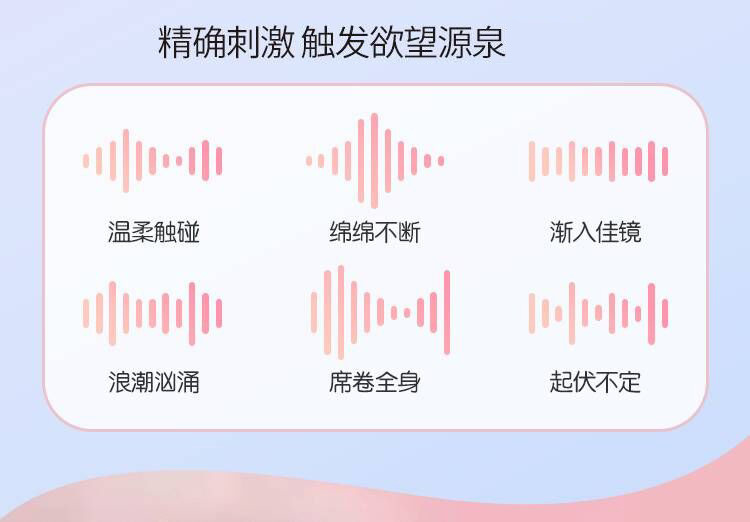 精确刺激 触发欲望源泉

温柔触碰

绵绵不断

渐入佳镜

浪潮汹涌

席卷全身

起伏不定